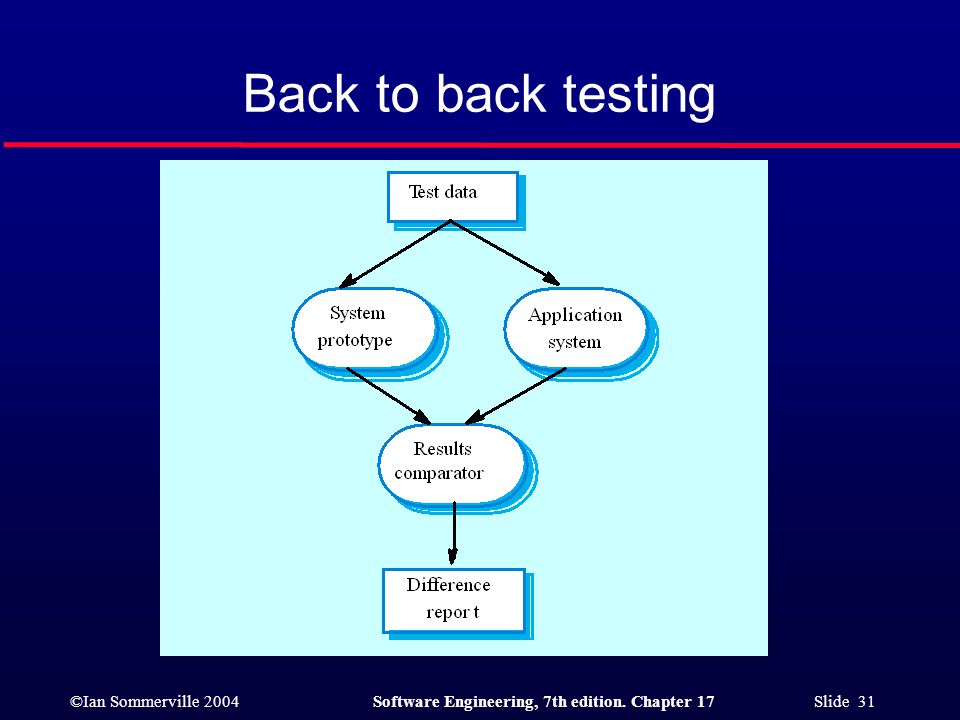 Back to back testing

Test data

System prototype

Application system

Results comparator

Difference repor t

©Ian Sommerville 2004

Software Engineering, 7th edition. Chapter 17

Slide 31